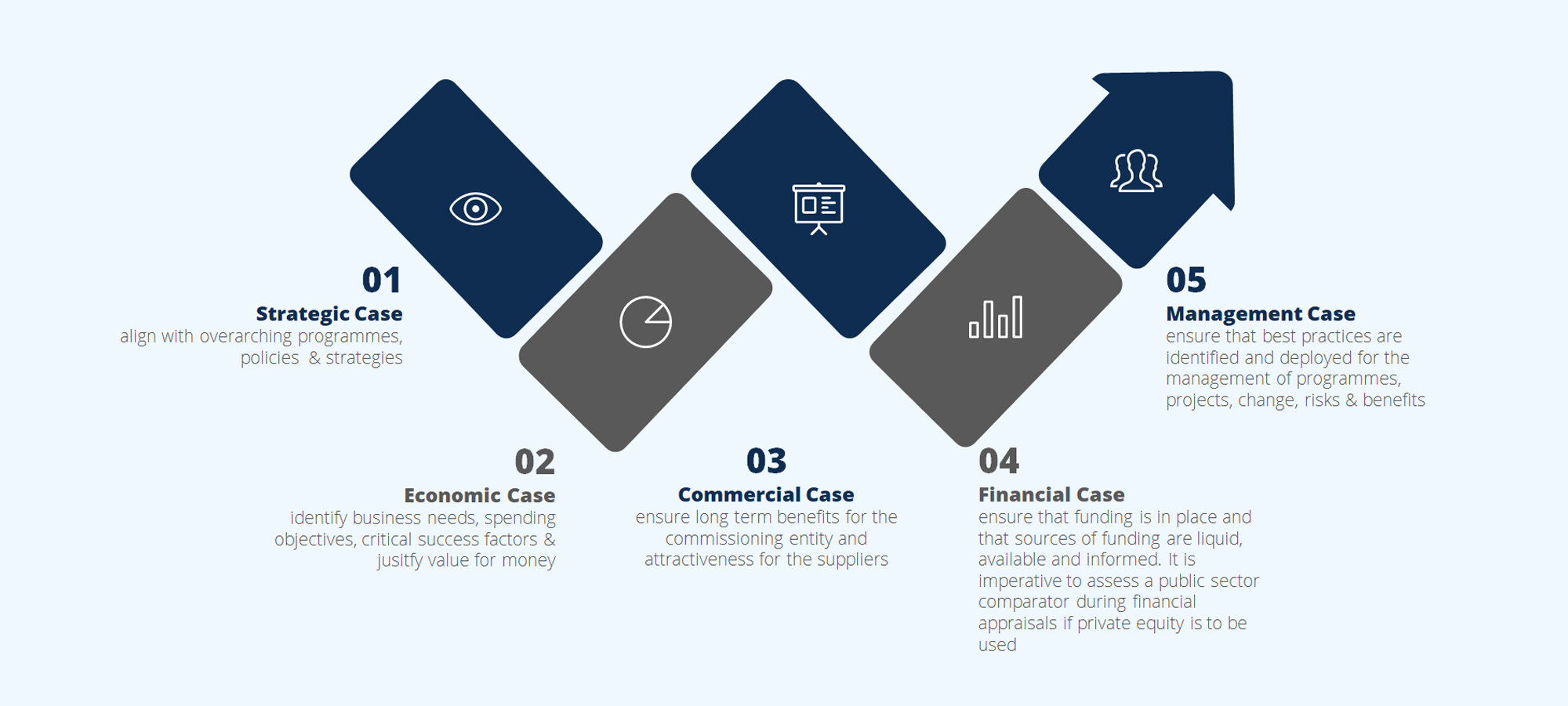 01
Strategic Case
align with overarching programmes, policies & strategies

02
Economic Case
identify business needs, spending objectives, critical success factors & jusitfy value for money

03
Commercial Case
ensure long term benefits for the commissioning entity and attractiveness for the suppliers

04
Financial Case
ensure that funding is in place and that sources of funding are liquid, available and informed. It is imperative to assess a public sector comparator during financial appraisals if private equity is to be used

05
Management Case
ensure that best practices are identified and deployed for the management of programmes, projects, change, risks & benefits